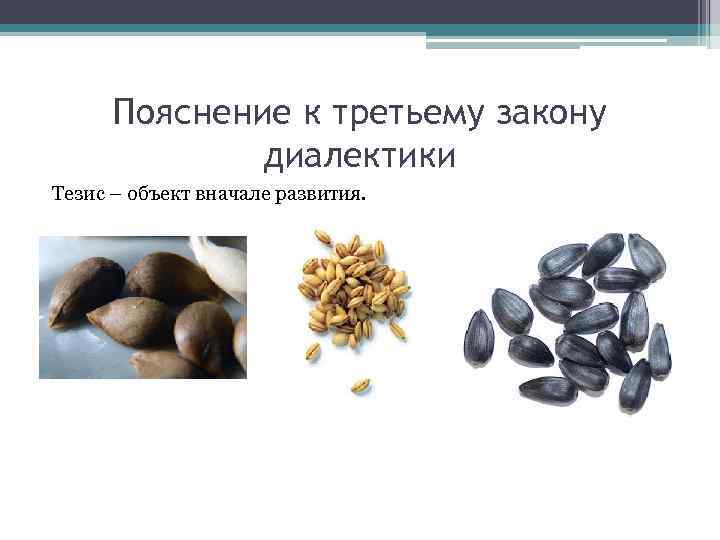 Пояснение к третьему закону диалектики

Тезис – объект вначале развития.